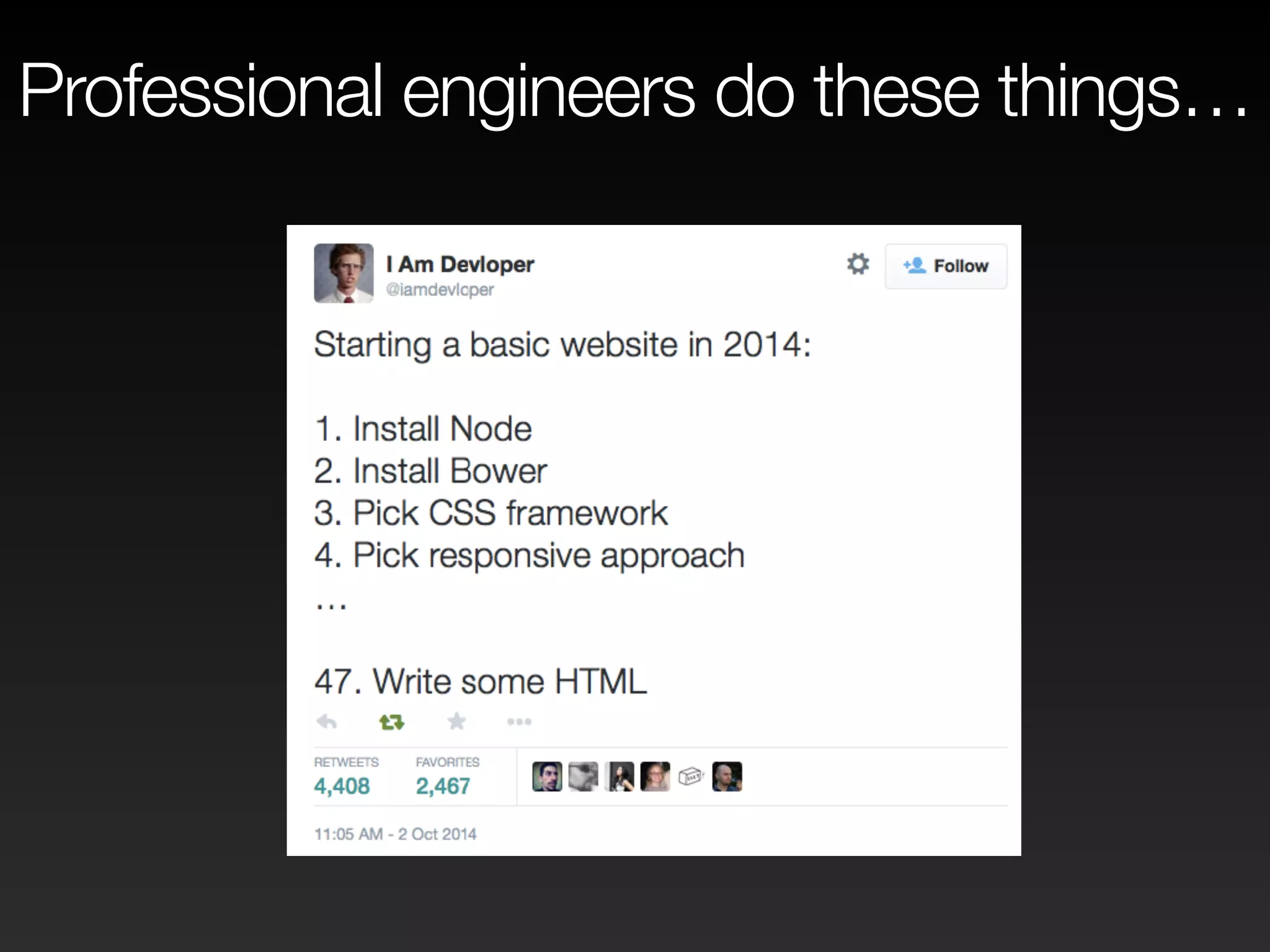 Professional engineers do these things…

I Am Devloper
@iamdevloper

Follow

Starting a basic website in 2014:

1. Install Node
2. Install Bower
3. Pick CSS framework
4. Pick responsive approach
…

47. Write some HTML

RETWEETS
4,408

FAVORITES
2,467

11:05 AM - 2 Oct 2014